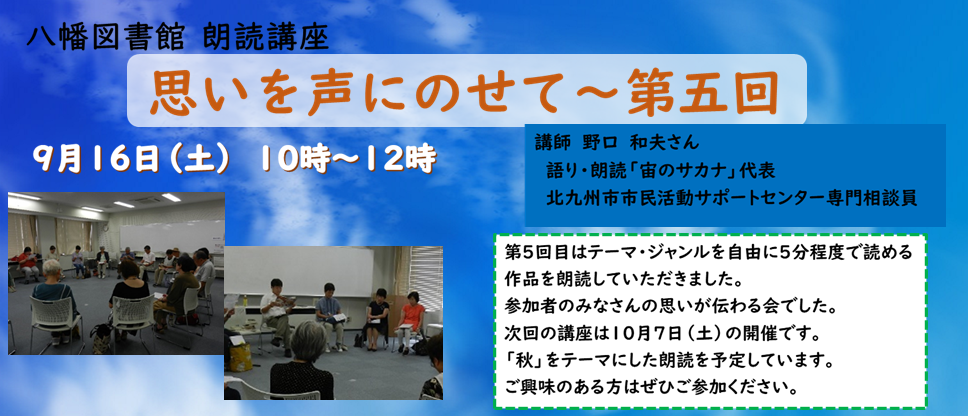 八幡図書館 朗読講座

思いを声にのせて～第五回

9月16日（土） 10時～12時

講師 野口 和夫さん
語り・朗読「宙のサカナ」代表
北九州市市民活動サポートセンター専門相談員

第5回目はテーマ・ジャンルを自由に5分程度で読める作品を朗読していただきました。
参加者のみなさんの思いが伝わる会でした。
次回の講座は10月7日（土）の開催です。
「秋」をテーマにした朗読を予定しています。
ご興味のある方はぜひご参加ください。